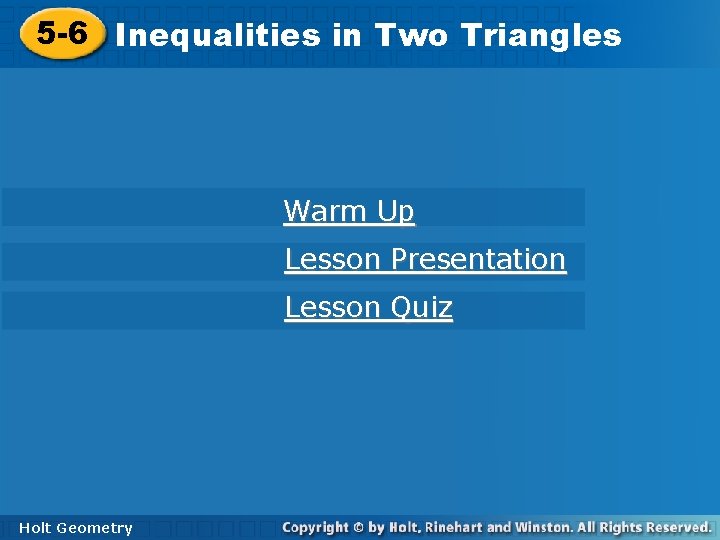 5-6 Inequalities in Two Triangles

Warm Up

Lesson Presentation

Lesson Quiz

Holt Geometry

Copyright © by Holt, Rinehart and Winston. All Rights Reserved.